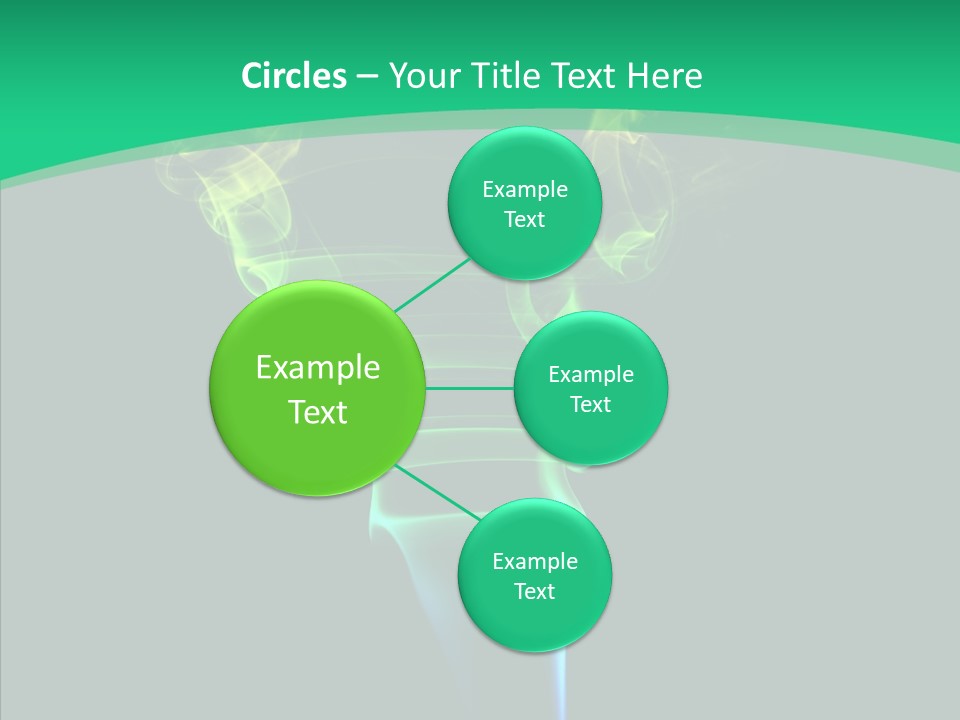 Circles – Your Title Text Here

Example Text

Example Text

Example Text

Example Text